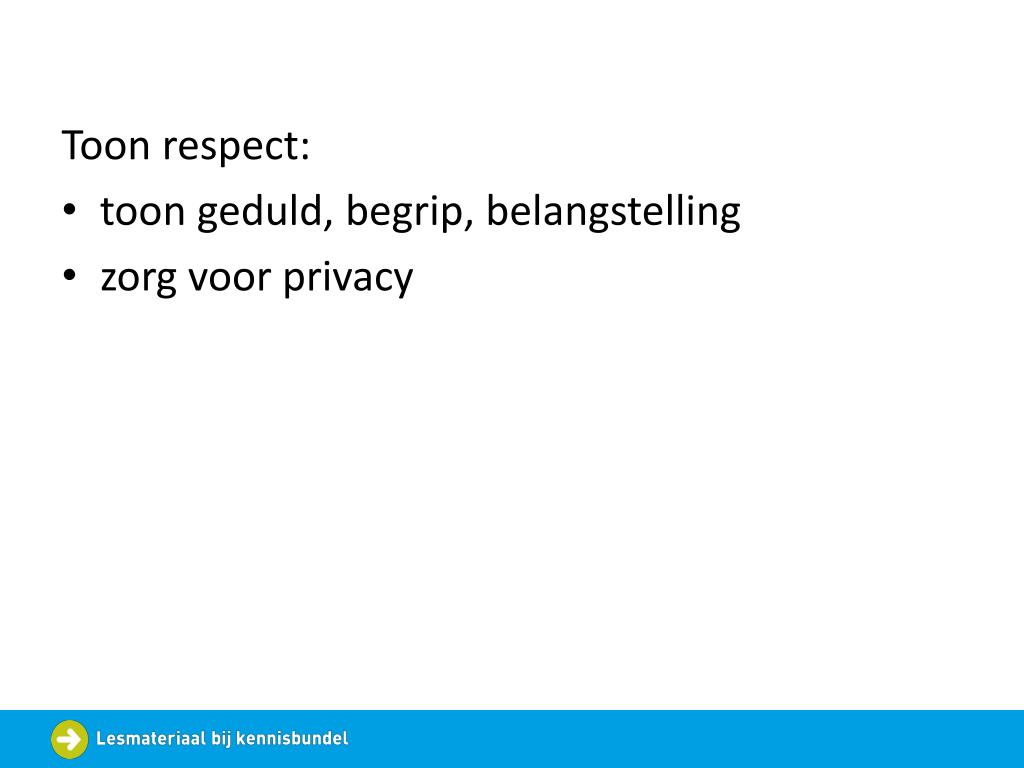 Toon respect:

• toon geduld, begrip, belangstelling
• zorg voor privacy

Lesmateriaal bij kennisbundel